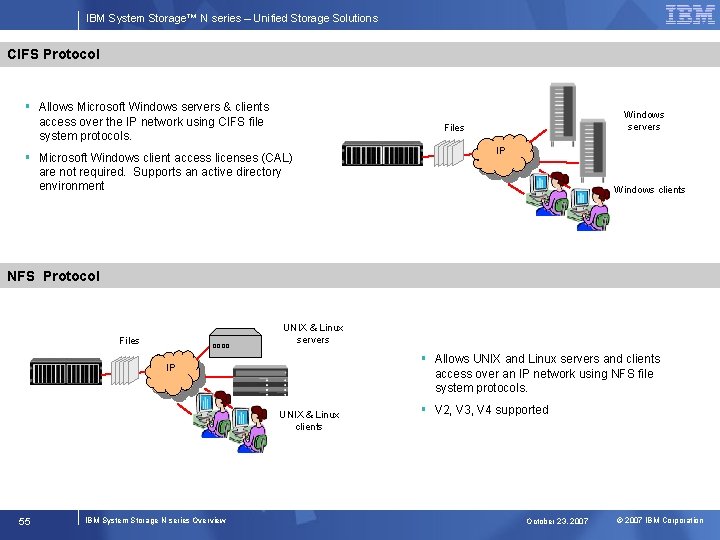 IBM System Storage™ N series – Unified Storage Solutions

IBM

CIFS Protocol

▪ Allows Microsoft Windows servers & clients access over the IP network using CIFS file system protocols.

▪ Microsoft Windows client access licenses (CAL) are not required. Supports an active directory environment

Files

IP

Windows servers

Windows clients

NFS Protocol

Files

IP

UNIX & Linux servers

UNIX & Linux clients

▪ Allows UNIX and Linux servers and clients access over an IP network using NFS file system protocols.

▪ V2, V3, V4 supported

55

IBM System Storage N series Overview

October 23, 2007

© 2007 IBM Corporation